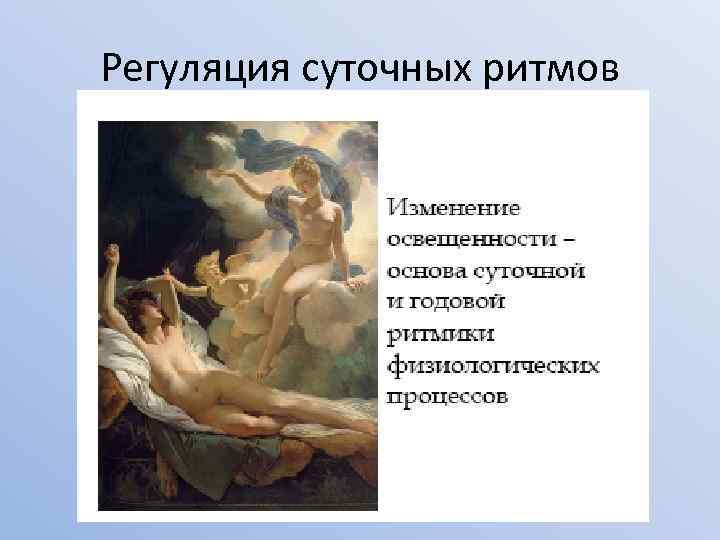 Регуляция суточных ритмов

Изменение освещенности – основа суточной и годовой ритмики физиологических процессов